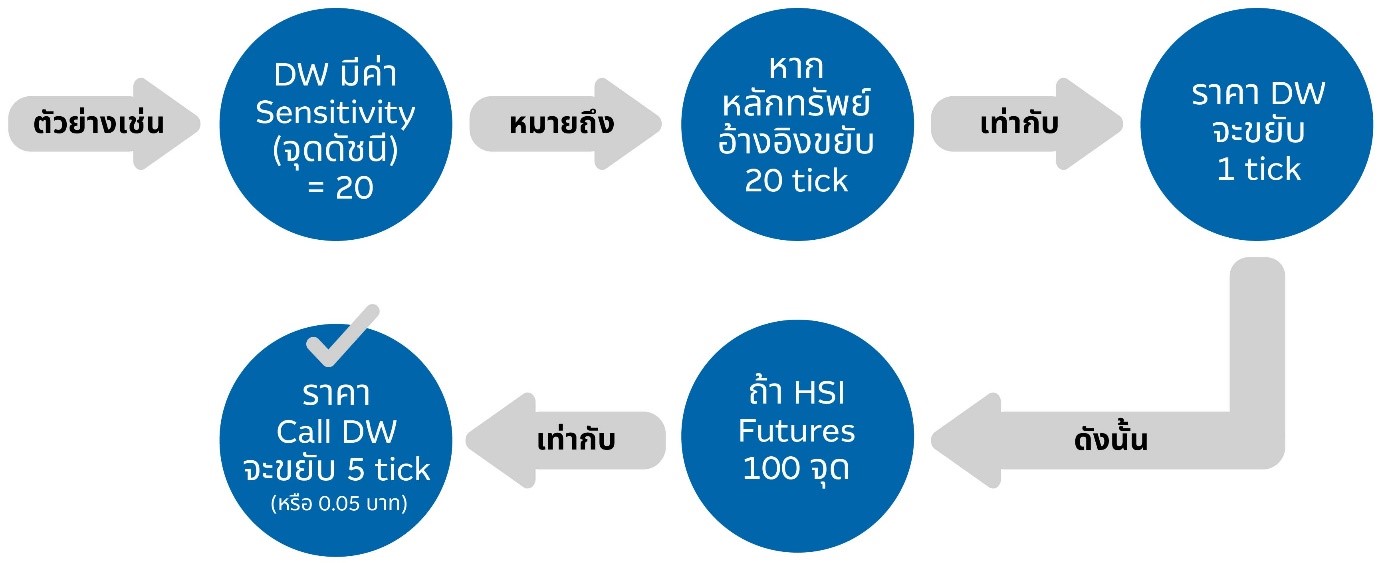 ตัวอย่างเช่น

DW มีค่า Sensitivity (จุดดัชนี) = 20

หมายถึง

หาก หลักทรัพย์ อ้างอิงขยับ 20 tick

เท่ากับ

ราคา DW จะขยับ 1 tick

ดังนั้น

ถ้า HSI Futures 100 จุด

เท่ากับ

ราคา Call DW จะขยับ 5 tick (หรือ 0.05 บาท)